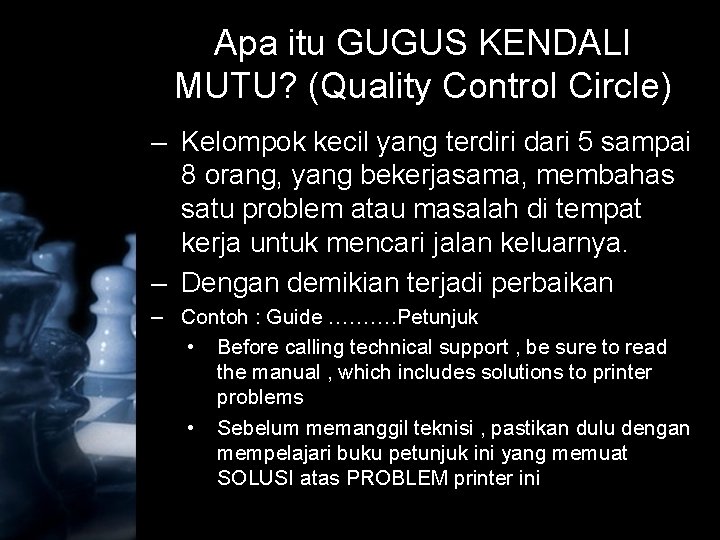 Apa itu GUGUS KENDALI MUTU? (Quality Control Circle)

– Kelompok kecil yang terdiri dari 5 sampai 8 orang, yang bekerjasama, membahas satu problem atau masalah di tempat kerja untuk mencari jalan keluarnya.
– Dengan demikian terjadi perbaikan
– Contoh : Guide ……….Petunjuk
• Before calling technical support , be sure to read the manual , which includes solutions to printer problems
• Sebelum memanggil teknisi , pastikan dulu dengan mempelajari buku petunjuk ini yang memuat SOLUSI atas PROBLEM printer ini